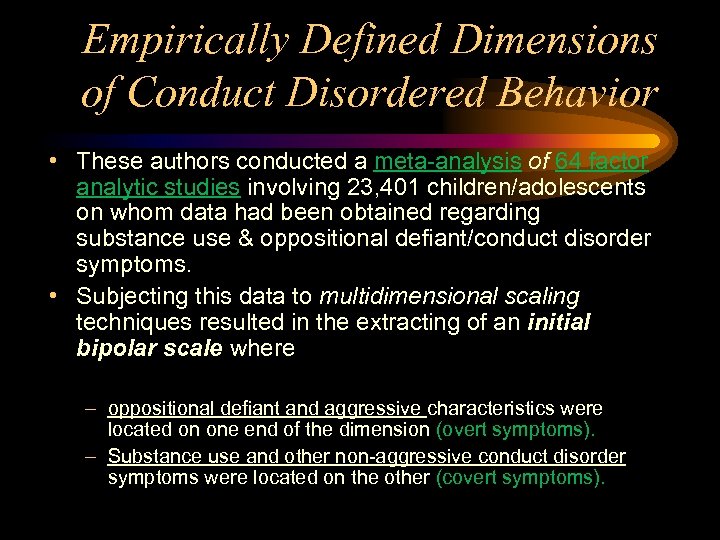 Empirically Defined Dimensions of Conduct Disordered Behavior

• These authors conducted a meta-analysis of 64 factor analytic studies involving 23,401 children/adolescents on whom data had been obtained regarding substance use & oppositional defiant/conduct disorder symptoms.

• Subjecting this data to multidimensional scaling techniques resulted in the extracting of an initial bipolar scale where

– oppositional defiant and aggressive characteristics were located on one end of the dimension (overt symptoms).

– Substance use and other non-aggressive conduct disorder symptoms were located on the other (covert symptoms).